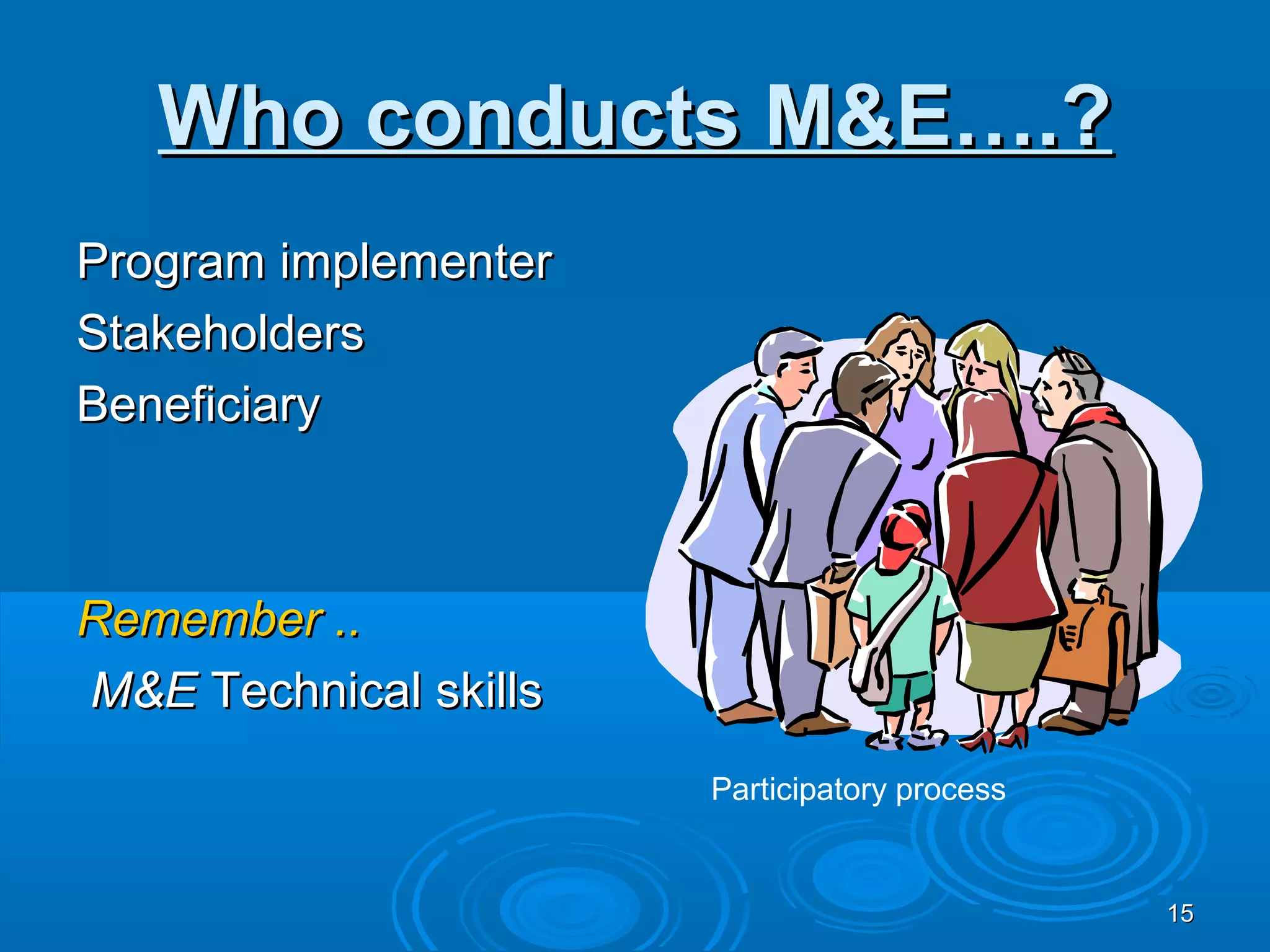 Who conducts M&E….?

Program implementer
Stakeholders
Beneficiary

Remember ..
M&E Technical skills

Participatory process

15